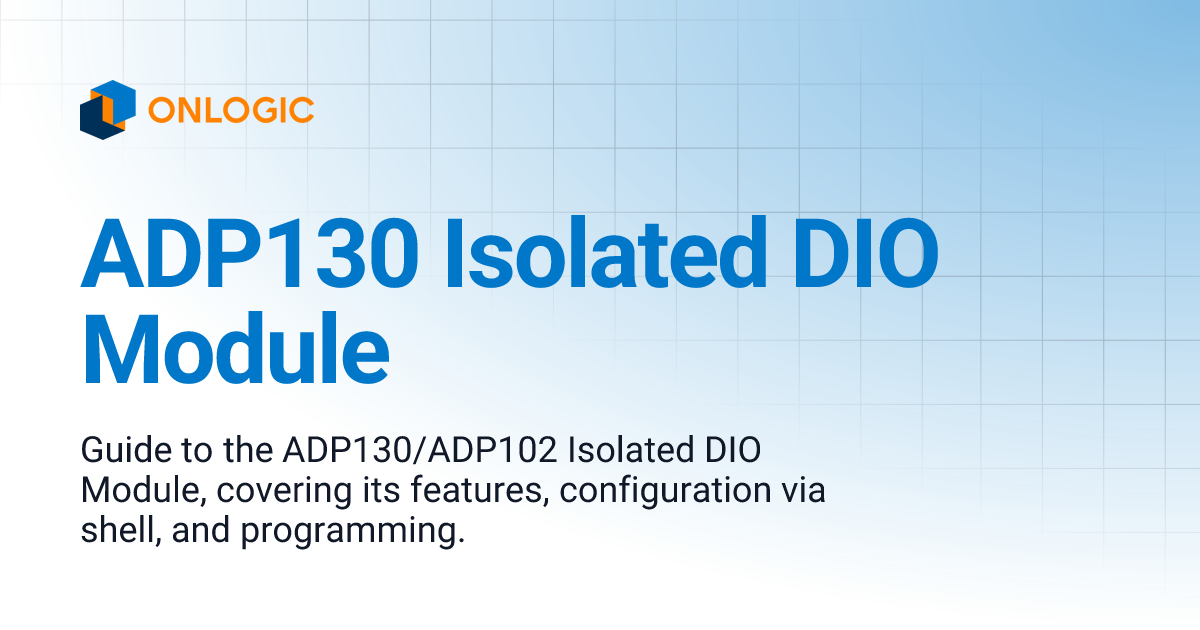 ONLOGIC

ADP130 Isolated DIO Module

Guide to the ADP130/ADP102 Isolated DIO Module, covering its features, configuration via shell, and programming.